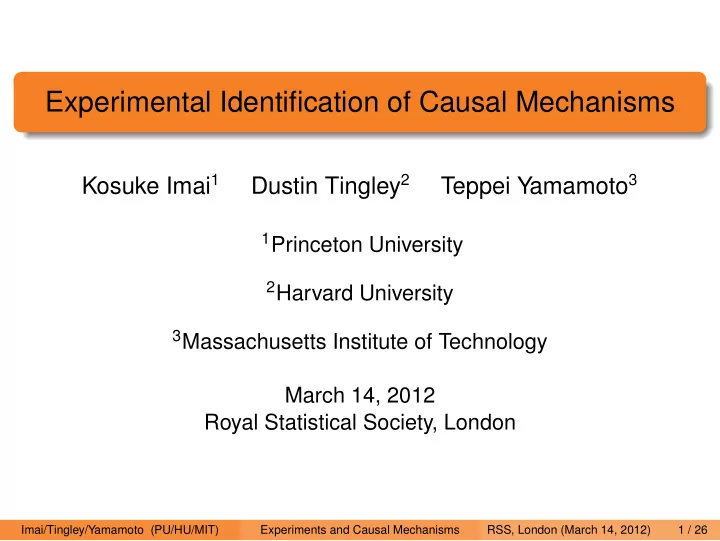 Experimental Identification of Causal Mechanisms

Kosuke Imai$^1$ Dustin Tingley$^2$ Teppei Yamamoto$^3$

$^1$Princeton University

$^2$Harvard University

$^3$Massachusetts Institute of Technology

March 14, 2012
Royal Statistical Society, London

Imai/Tingley/Yamamoto (PU/HU/MIT) Experiments and Causal Mechanisms RSS, London (March 14, 2012) 1 / 26